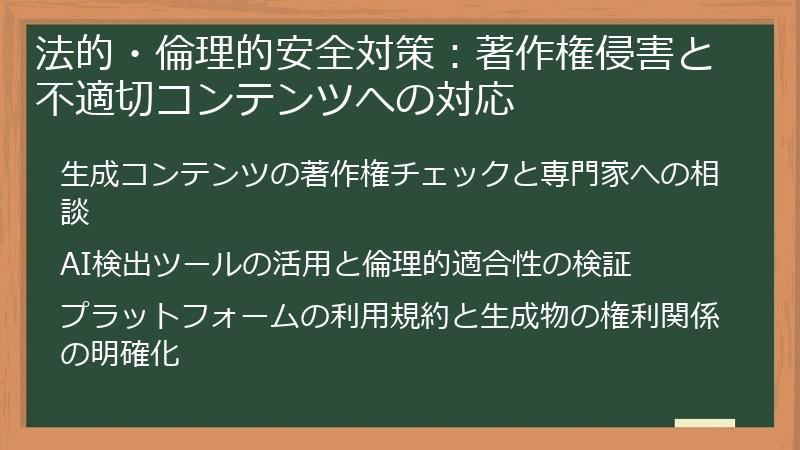 法的・倫理的安全対策：著作権侵害と不適切コンテンツへの対応

生成コンテンツの著作権チェックと専門家への相談

AI検出ツールの活用と倫理的適合性の検証

プラットフォームの利用規約と生成物の権利関係の明確化